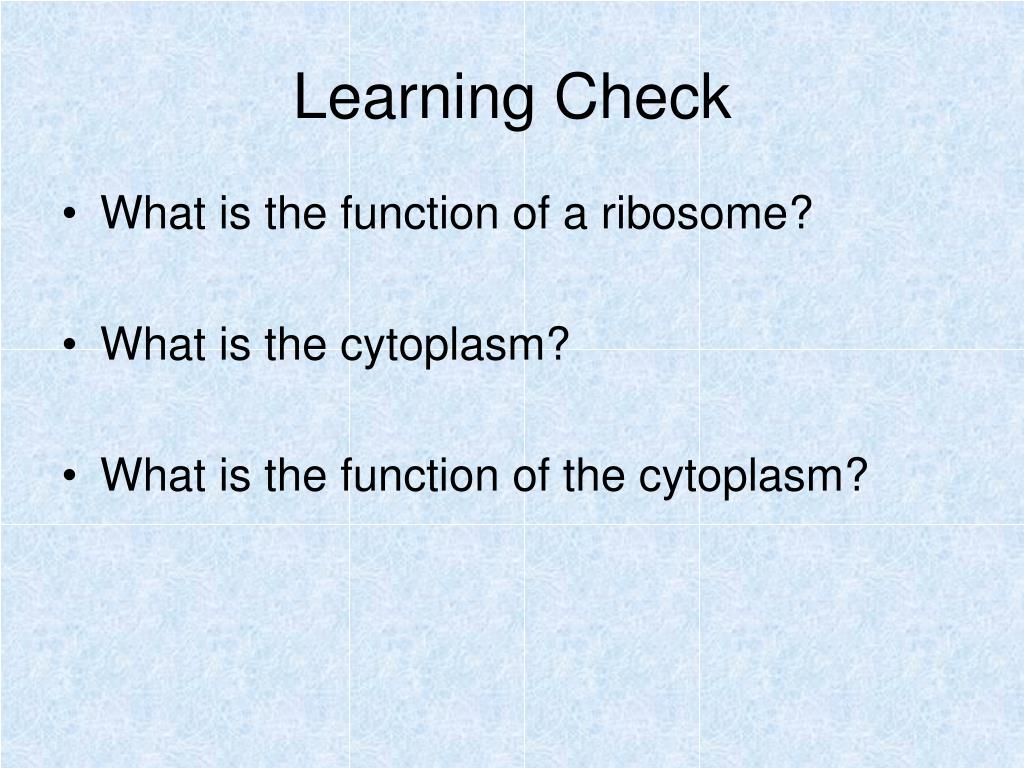 Learning Check

• What is the function of a ribosome?

• What is the cytoplasm?

• What is the function of the cytoplasm?